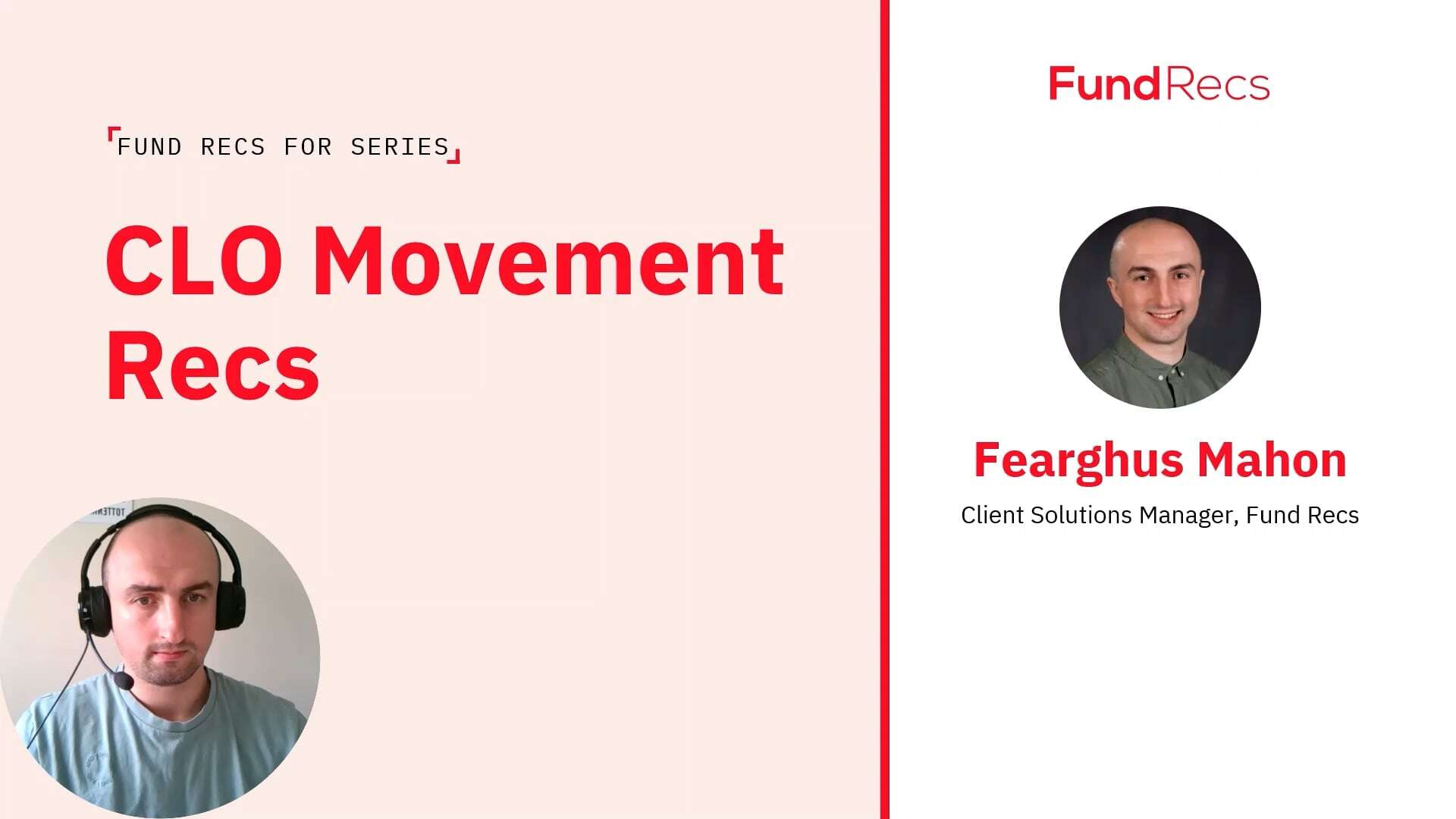 FUND RECS FOR SERIES

CLO Movement Recs

FundRecs

Fearghus Mahon

Client Solutions Manager, Fund Recs